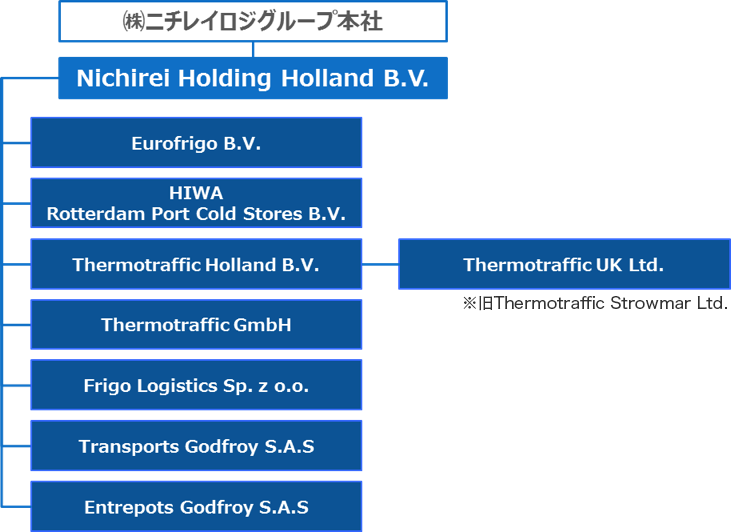 ㈱ニチレイロジグループ本社

Nichirei Holding Holland B.V.

Eurofrigo B.V.

HIWA
Rotterdam Port Cold Stores B.V.

Thermotraffic Holland B.V.

Thermotraffic UK Ltd.

※旧Thermotraffic Strowmar Ltd.

Thermotraffic GmbH

Frigo Logistics Sp. z o.o.

Transports Godfroy S.A.S

Entrepots Godfroy S.A.S